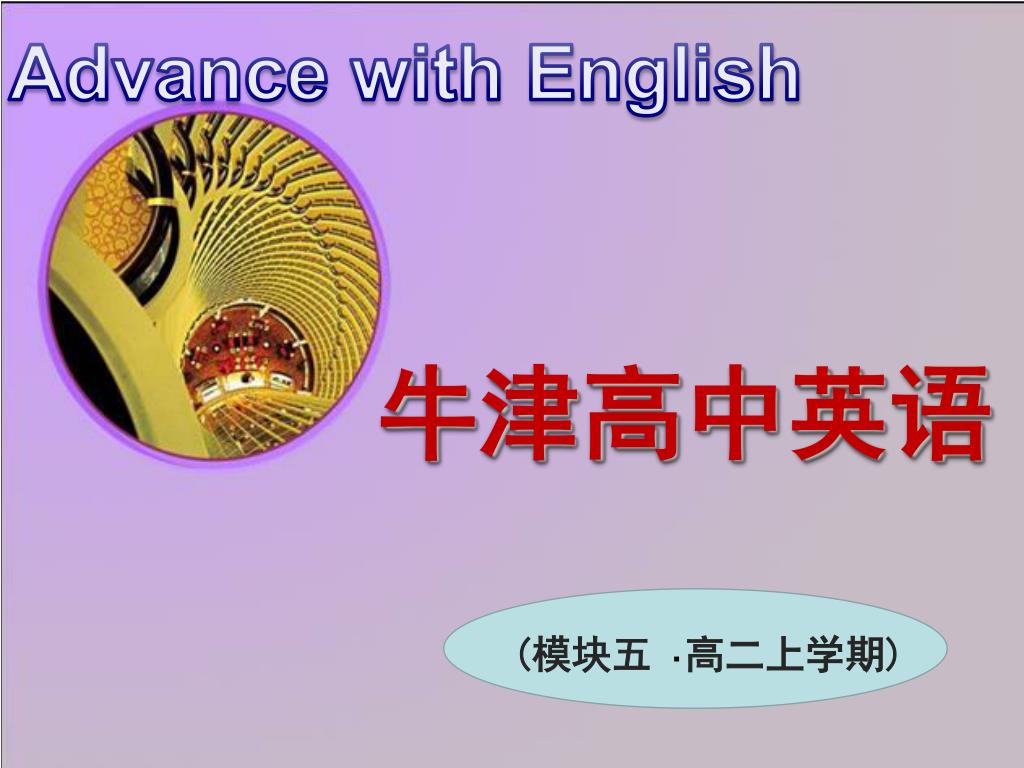 Advance with English

牛津高中英语

（模块五 ·高二上学期）